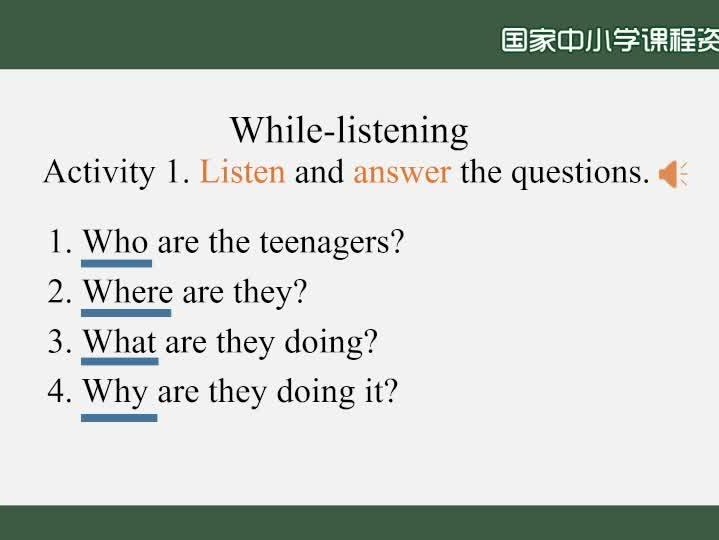 国家中小学课程资

While-listening
Activity 1. Listen and answer the questions.

1. Who are the teenagers?
2. Where are they?
3. What are they doing?
4. Why are they doing it?